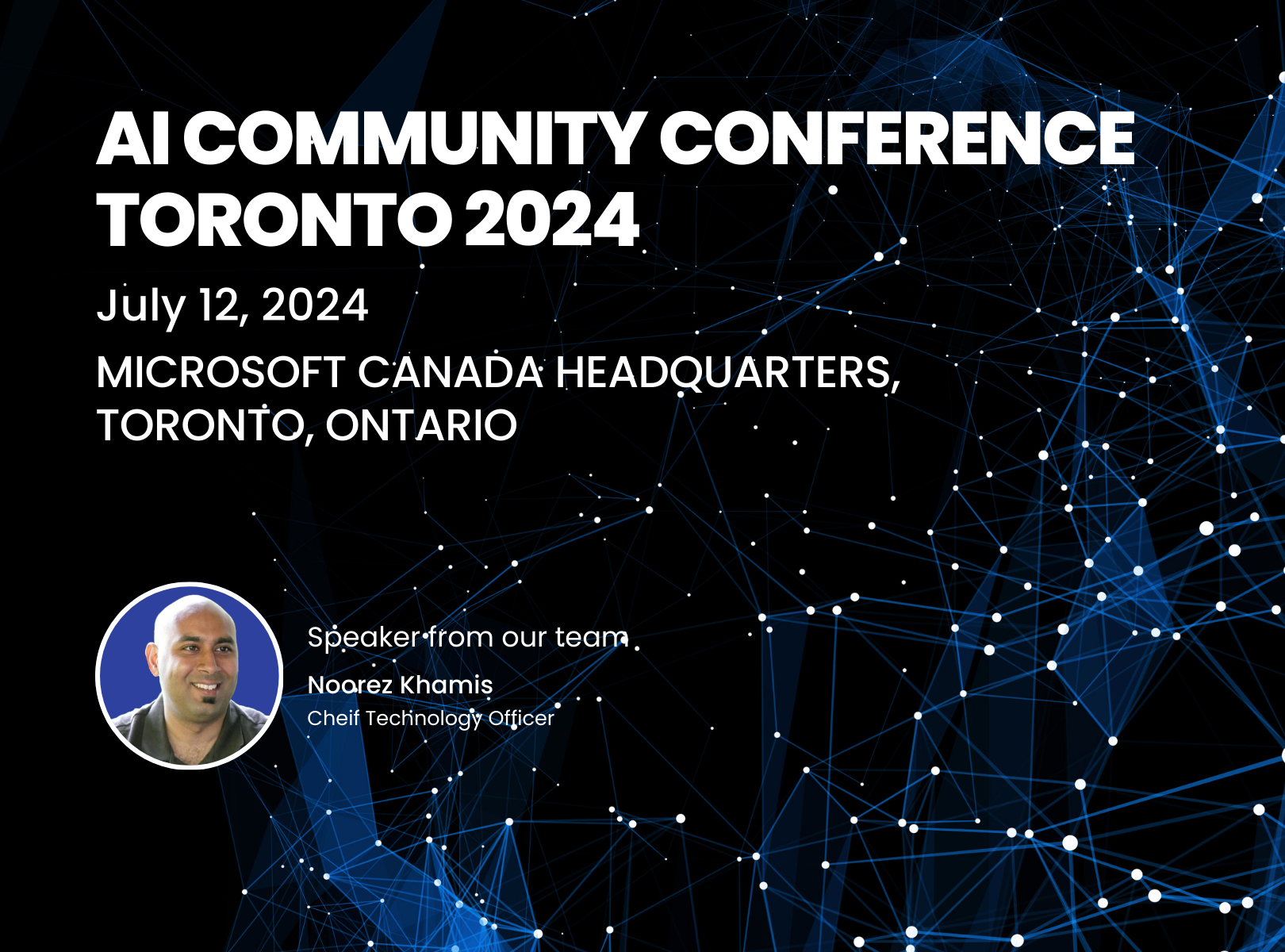 AI COMMUNITY CONFERENCE TORONTO 2024

July 12, 2024

MICROSOFT CANADA HEADQUARTERS, TORONTO, ONTARIO

Speaker from our team

Noorez Khamis

Cheif Technology Officer